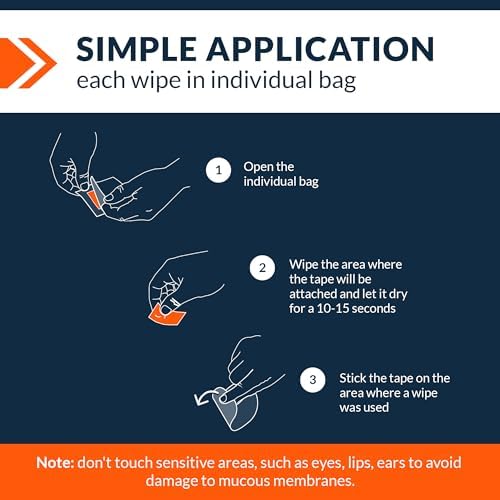 SIMPLE APPLICATION
each wipe in individual bag

1 Open the individual bag

2 Wipe the area where the tape will be attached and let it dry for a 10-15 seconds

3 Stick the tape on the area where a wipe was used

Note: don't touch sensitive areas, such as eyes, lips, ears to avoid damage to mucous membranes.